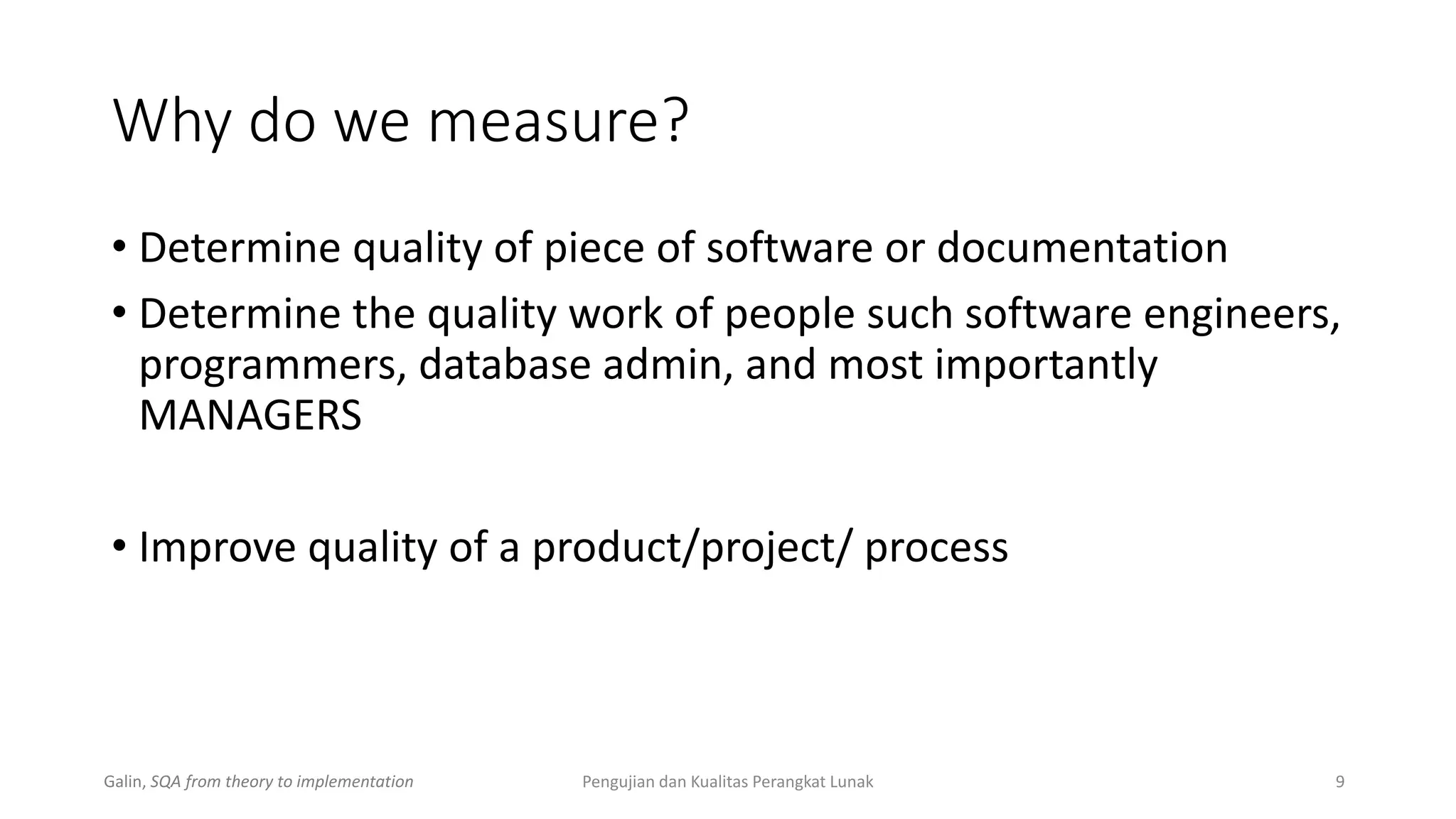 Why do we measure?

• Determine quality of piece of software or documentation
• Determine the quality work of people such software engineers, programmers, database admin, and most importantly MANAGERS

• Improve quality of a product/project/ process

Galin, SQA from theory to implementation

Pengujian dan Kualitas Perangkat Lunak

9